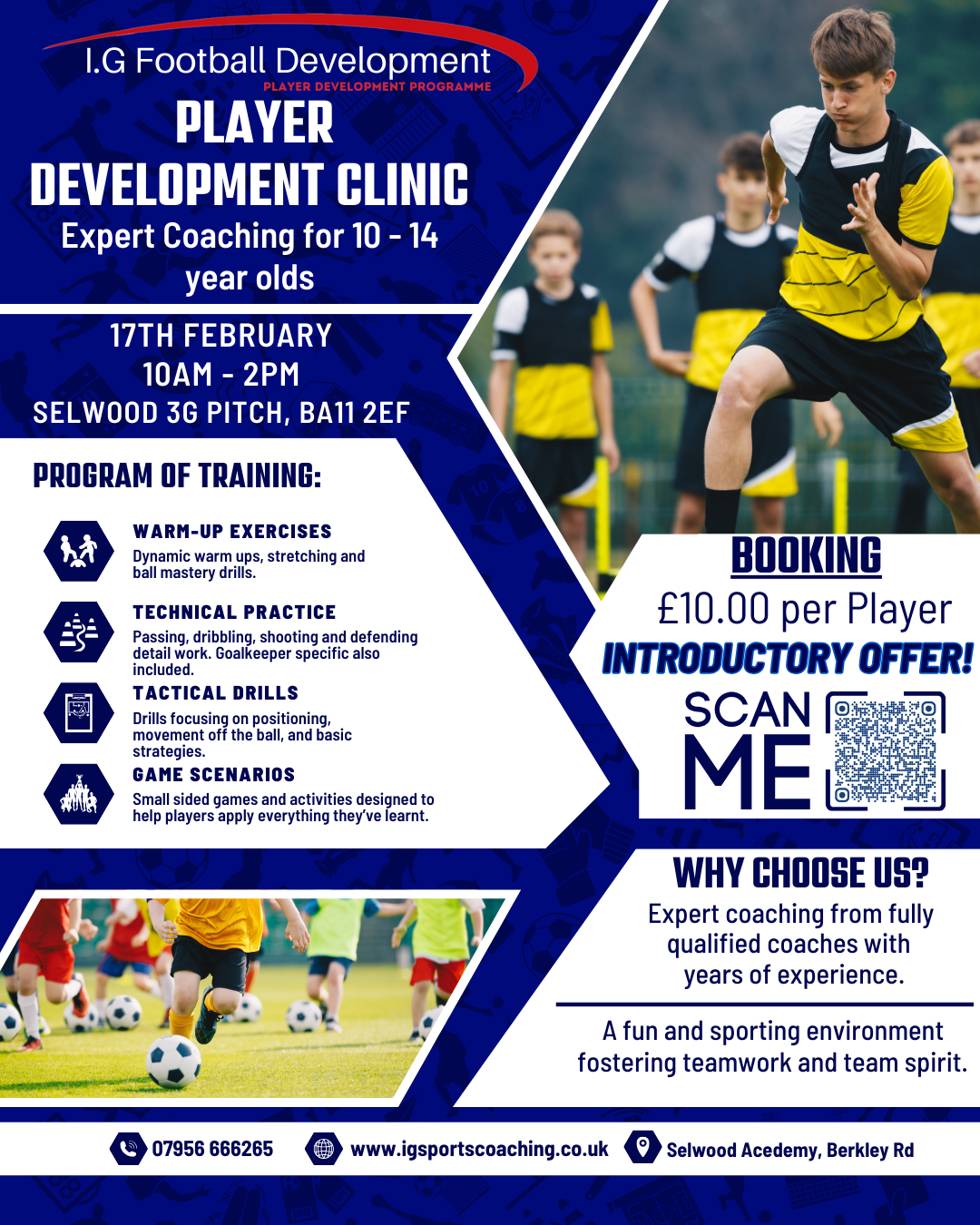 I.G Football Development
PLAYER DEVELOPMENT PROGRAMME

PLAYER DEVELOPMENT CLINIC

Expert Coaching for 10 - 14 year olds

17TH FEBRUARY
10AM - 2PM
SELWOOD 3G PITCH, BA11 2EF

PROGRAM OF TRAINING:

WARM-UP EXERCISES
Dynamic warm ups, stretching and ball mastery drills.

TECHNICAL PRACTICE
Passing, dribbling, shooting and defending detail work. Goalkeeper specific also included.

TACTICAL DRILLS
Drills focusing on positioning, movement off the ball, and basic strategies.

GAME SCENARIOS
Small sided games and activities designed to help players apply everything they've learnt.

BOOKING
£10.00 per Player
INTRODUCTORY OFFER!

SCAN ME

WHY CHOOSE US?
Expert coaching from fully qualified coaches with years of experience.

A fun and sporting environment fostering teamwork and team spirit.

07956 666265 www.igsportscoaching.co.uk Selwood Acedemy, Berkley Rd